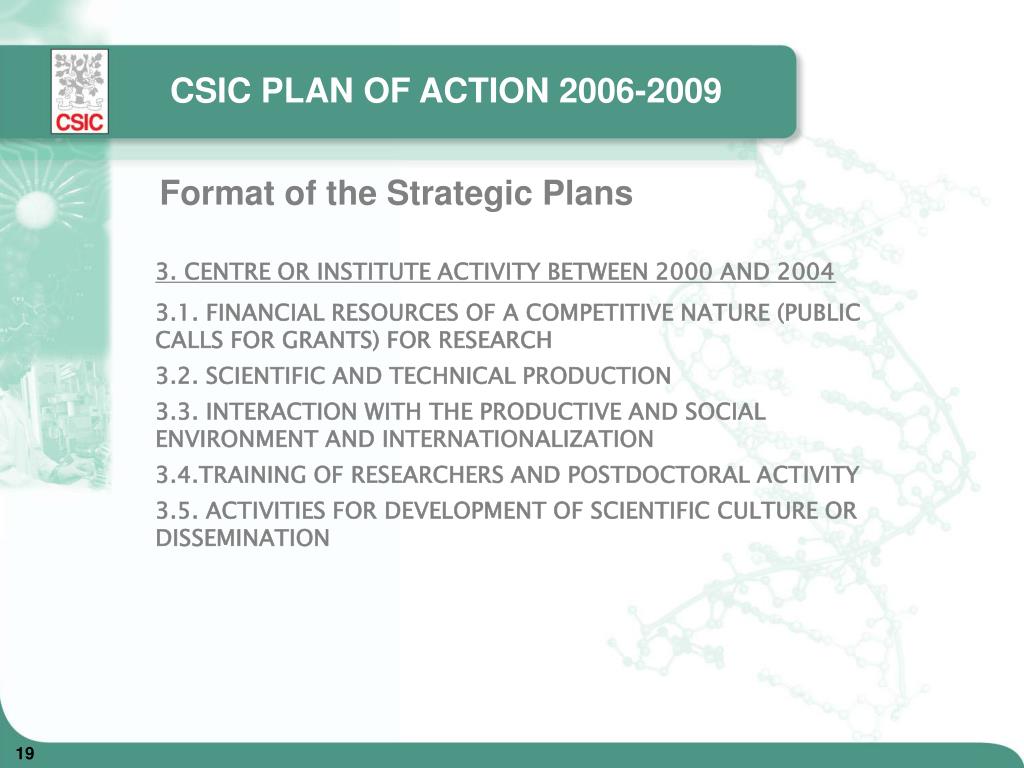 CSIC

CSIC PLAN OF ACTION 2006-2009

Format of the Strategic Plans

3. CENTRE OR INSTITUTE ACTIVITY BETWEEN 2000 AND 2004

3.1. FINANCIAL RESOURCES OF A COMPETITIVE NATURE (PUBLIC CALLS FOR GRANTS) FOR RESEARCH

3.2. SCIENTIFIC AND TECHNICAL PRODUCTION

3.3. INTERACTION WITH THE PRODUCTIVE AND SOCIAL ENVIRONMENT AND INTERNATIONALIZATION

3.4.TRAINING OF RESEARCHERS AND POSTDOCTORAL ACTIVITY

3.5. ACTIVITIES FOR DEVELOPMENT OF SCIENTIFIC CULTURE OR DISSEMINATION

19